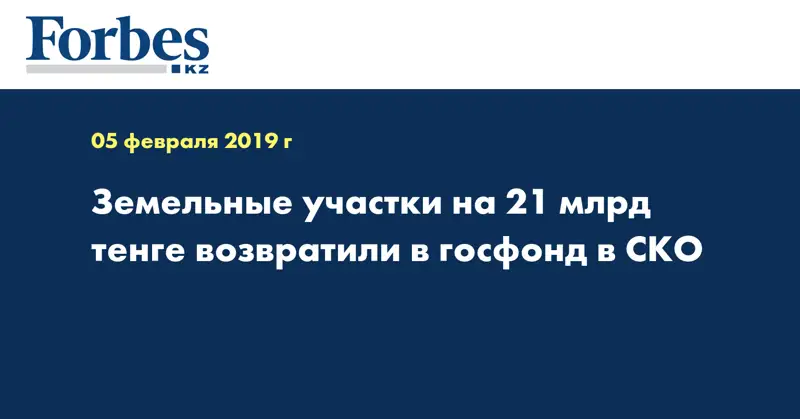 Forbes
KZ

05 февраля 2019 г

Земельные участки на 21 млрд тенге возвратили в госфонд в СКО